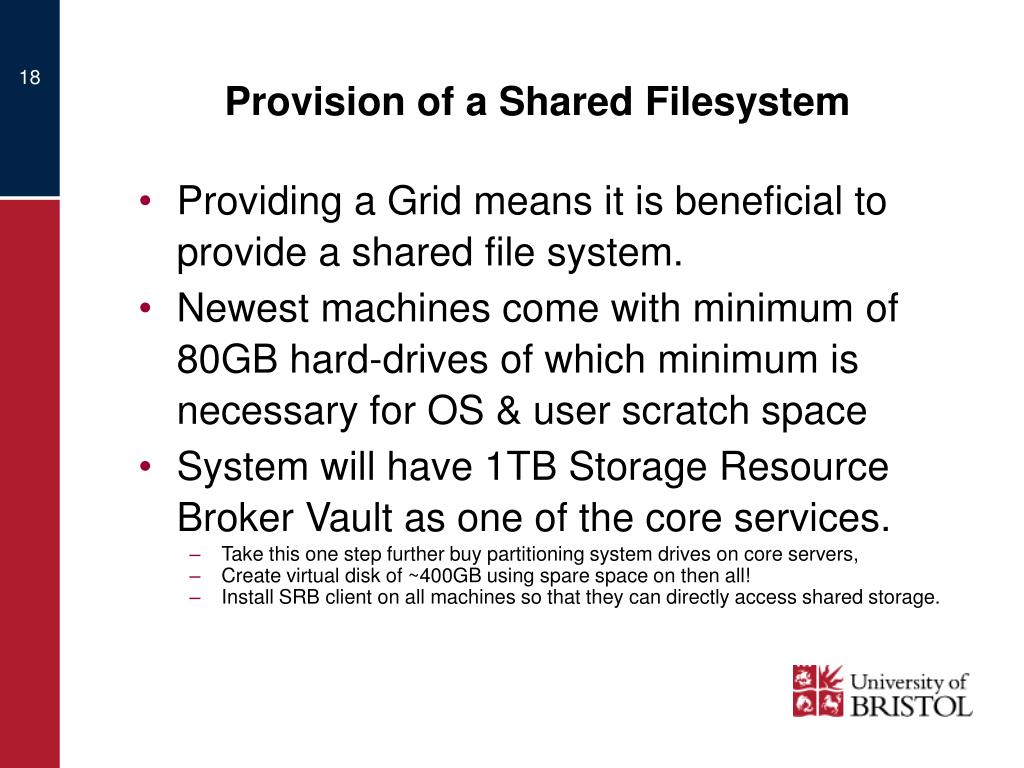 18

Provision of a Shared Filesystem

• Providing a Grid means it is beneficial to provide a shared file system.
• Newest machines come with minimum of 80GB hard-drives of which minimum is necessary for OS & user scratch space
• System will have 1TB Storage Resource Broker Vault as one of the core services.
– Take this one step further buy partitioning system drives on core servers,
– Create virtual disk of ~400GB using spare space on then all!
– Install SRB client on all machines so that they can directly access shared storage.

University of BRISTOL